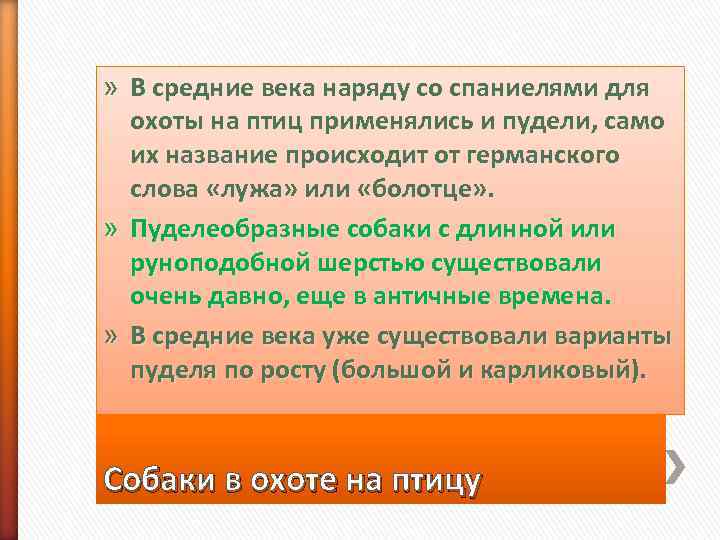 » В средние века наряду со спаниелями для охоты на птиц применялись и пудели, само их название происходит от германского слова «лужа» или «болотце».

» Пуделеобразные собаки с длинной или руноподобной шерстью существовали очень давно, еще в античные времена.

» В средние века уже существовали варианты пуделя по росту (большой и карликовый).

Собаки в охоте на птицу